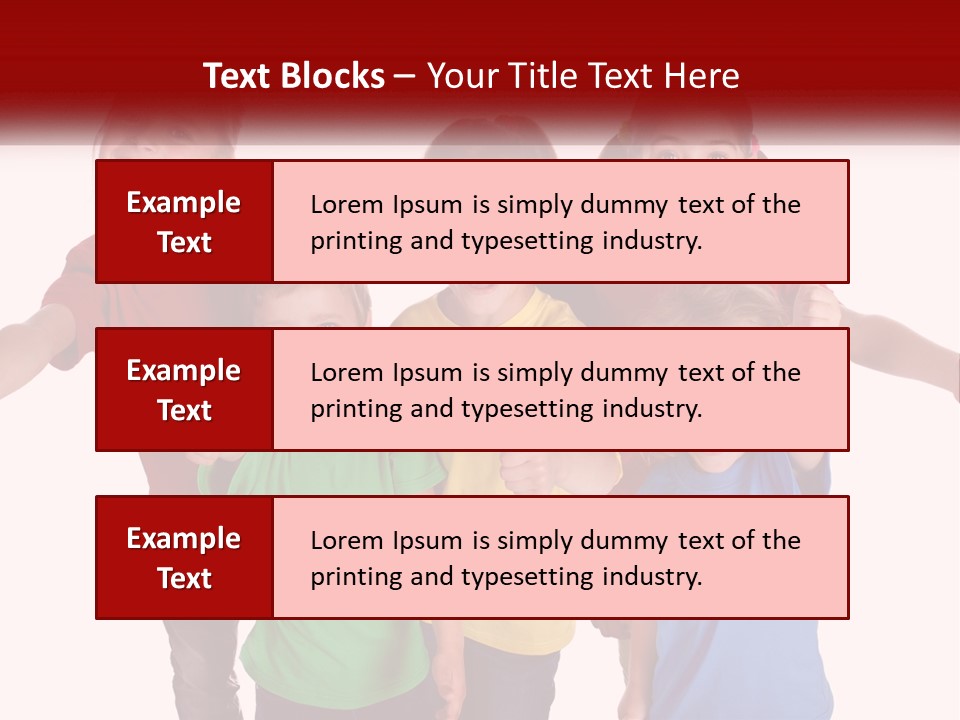 Text Blocks – Your Title Text Here

Example Text

Lorem Ipsum is simply dummy text of the printing and typesetting industry.

Example Text

Lorem Ipsum is simply dummy text of the printing and typesetting industry.

Example Text

Lorem Ipsum is simply dummy text of the printing and typesetting industry.